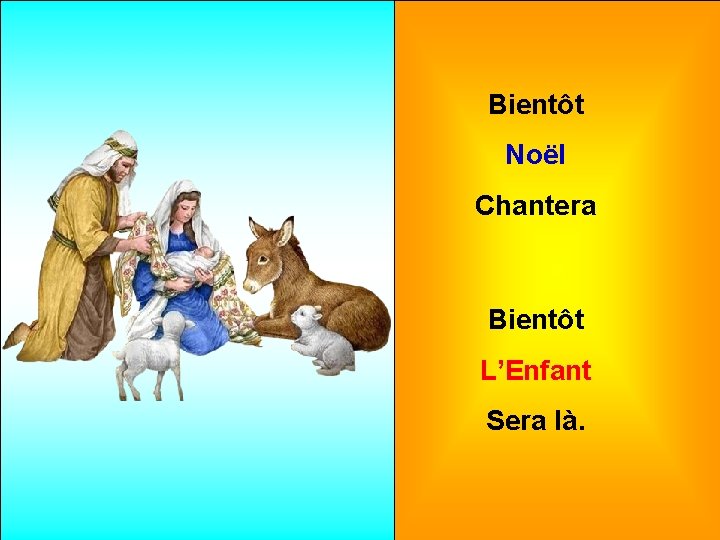 Bientôt
Noël
Chantera

Bientôt
L'Enfant
Sera là.